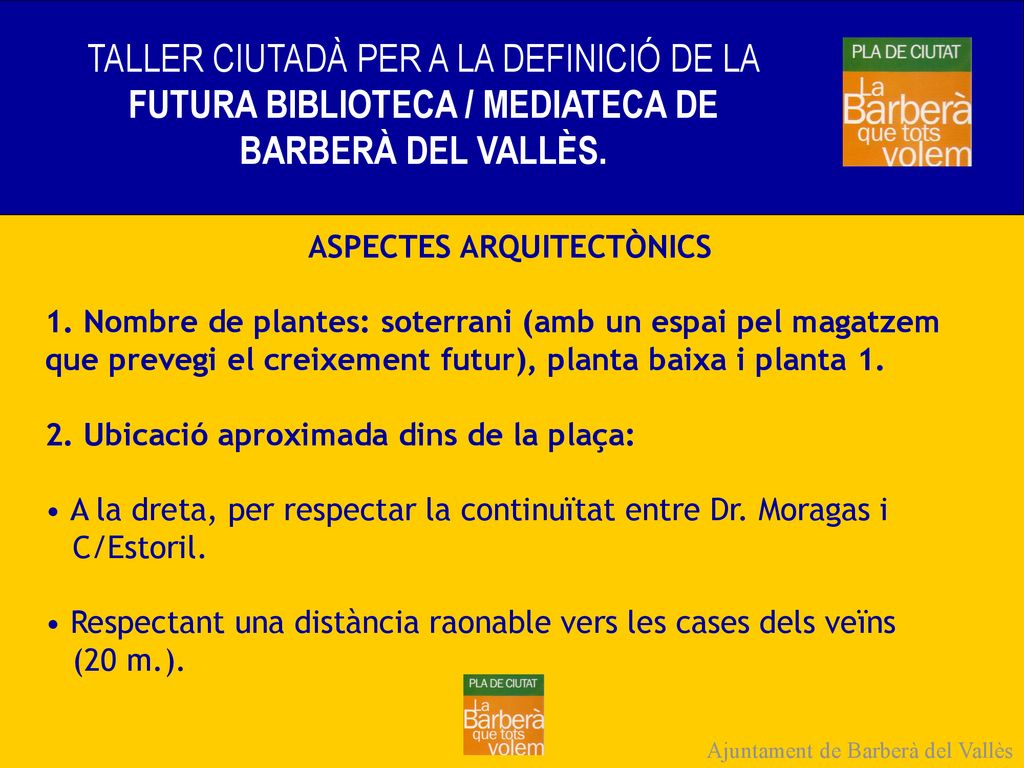 TALLER CIUTADÀ PER A LA DEFINICIÓ DE LA FUTURA BIBLIOTECA / MEDIATECA DE BARBERÀ DEL VALLÈS.

PLA DE CIUTAT
La Barberà que tots volem

ASPECTES ARQUITECTÒNICS

1. Nombre de plantes: soterrani (amb un espai pel magatzem que prevegi el creixement futur), planta baixa i planta 1.

2. Ubicació aproximada dins de la plaça:

• A la dreta, per respectar la continuïtat entre Dr. Moragas i C/Estoril.

• Respectant una distància raonable vers les cases dels veïns (20 m.).

PLA DE CIUTAT
La Barberà que tots volem

Ajuntament de Barberà del Vallès